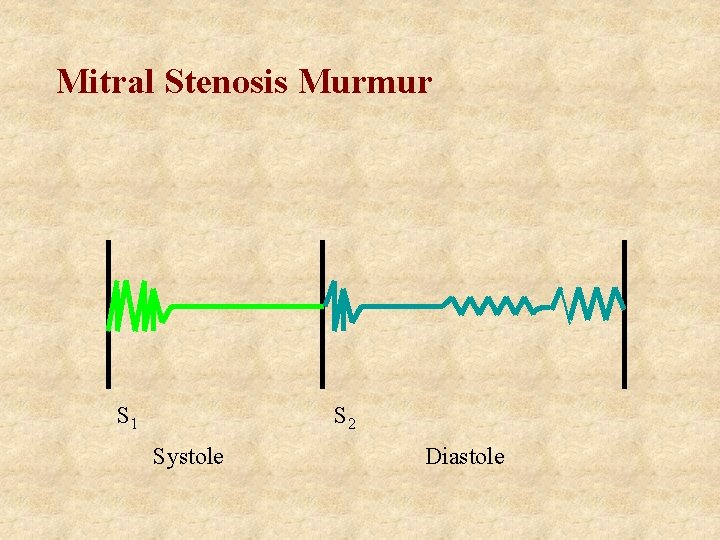 Mitral Stenosis Murmur

$S_1$

$S_2$

Systole

Diastole